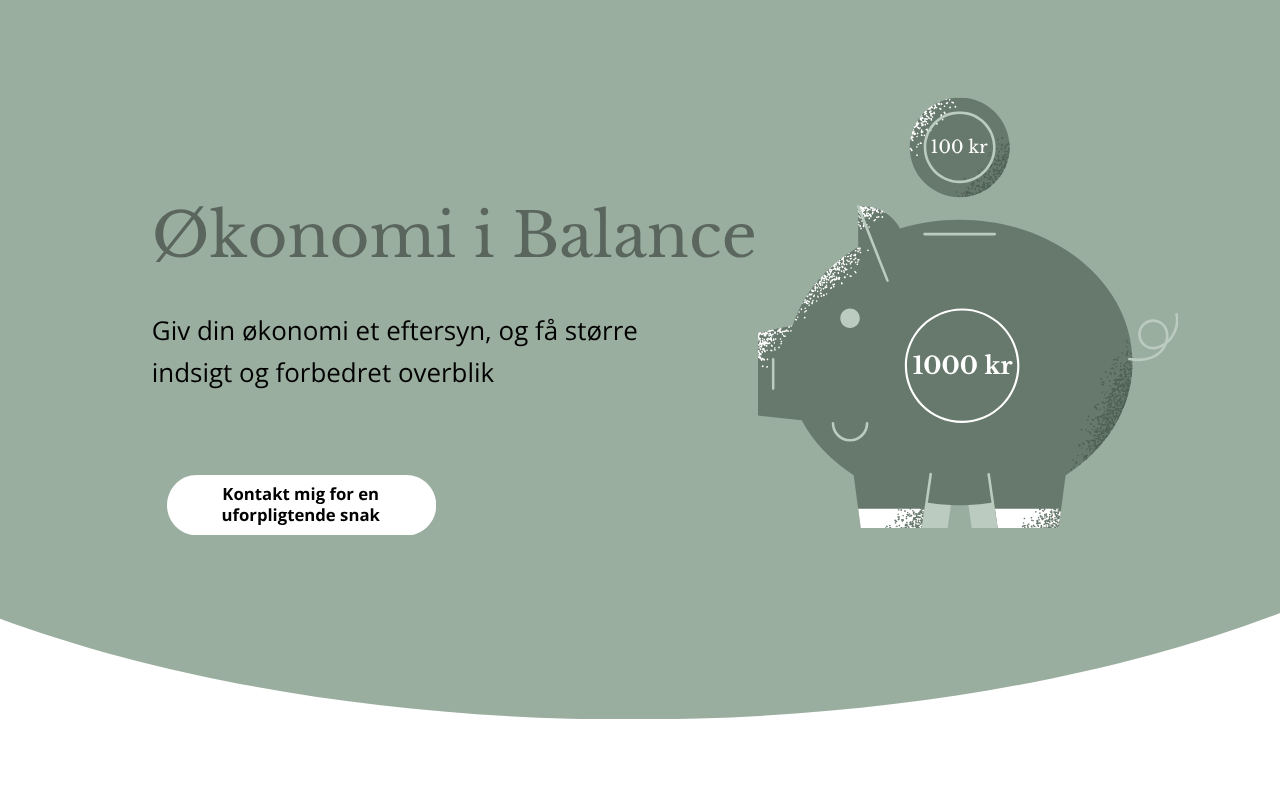 Økonomi i Balance

Giv din økonomi et eftersyn, og få større indsigt og forbedret overblik

Kontakt mig for en uforpligtende snak

100 kr

1000 kr